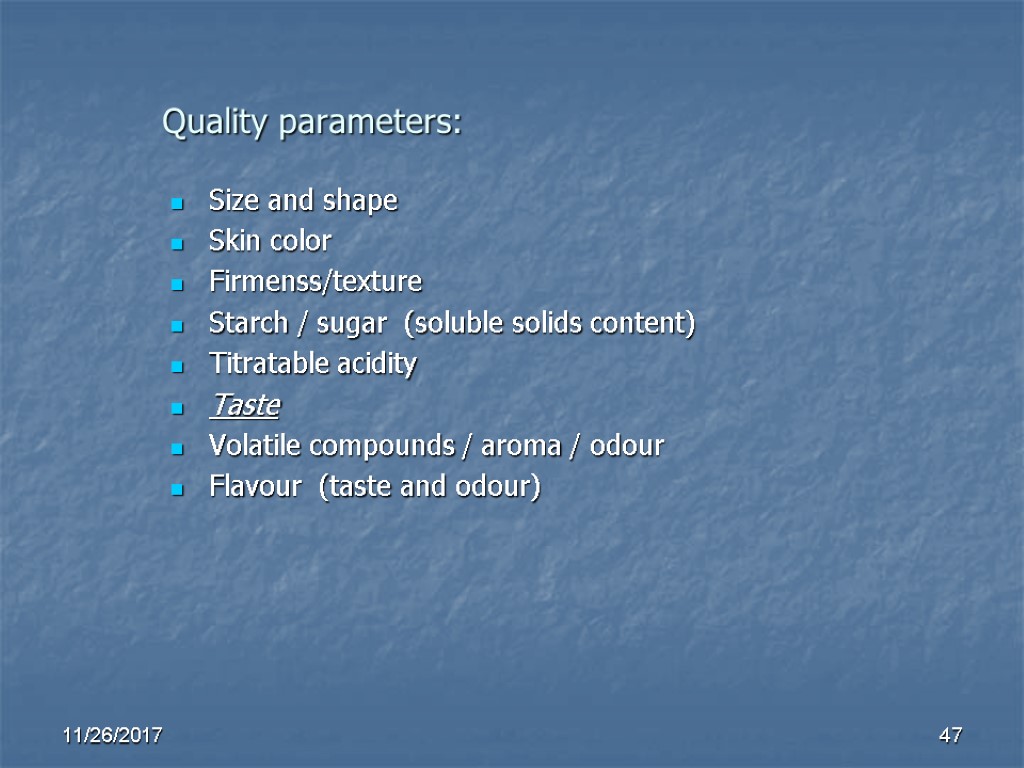 Quality parameters:

- Size and shape
- Skin color
- Firmenss/texture
- Starch / sugar (soluble solids content)
- Titratable acidity
- Taste
- Volatile compounds / aroma / odour
- Flavour (taste and odour)

11/26/2017

47